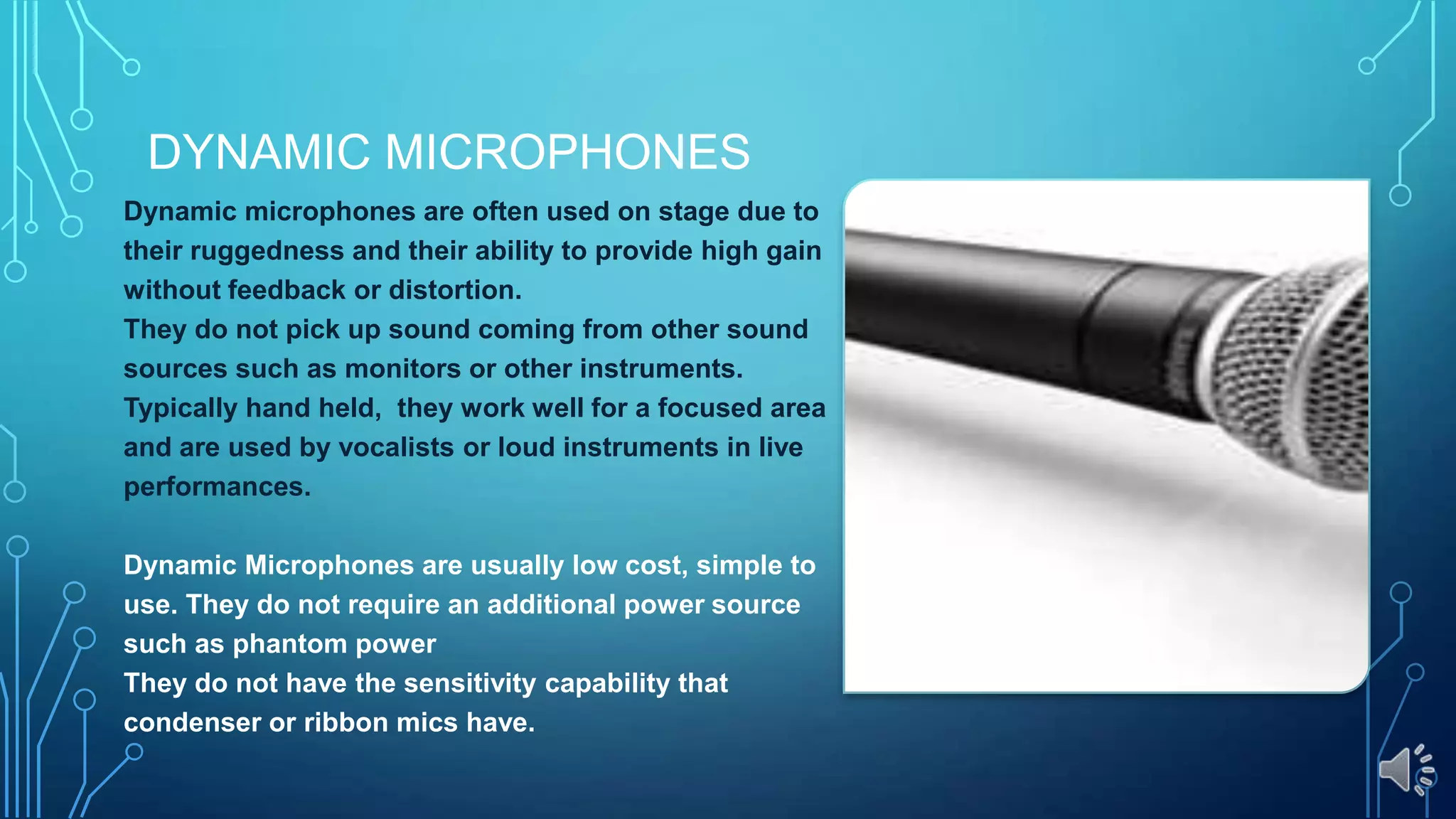 DYNAMIC MICROPHONES

Dynamic microphones are often used on stage due to their ruggedness and their ability to provide high gain without feedback or distortion.
They do not pick up sound coming from other sound sources such as monitors or other instruments.
Typically hand held,  they work well for a focused area and are used by vocalists or loud instruments in live performances.

Dynamic Microphones are usually low cost, simple to use. They do not require an additional power source such as phantom power
They do not have the sensitivity capability that condenser or ribbon mics have.